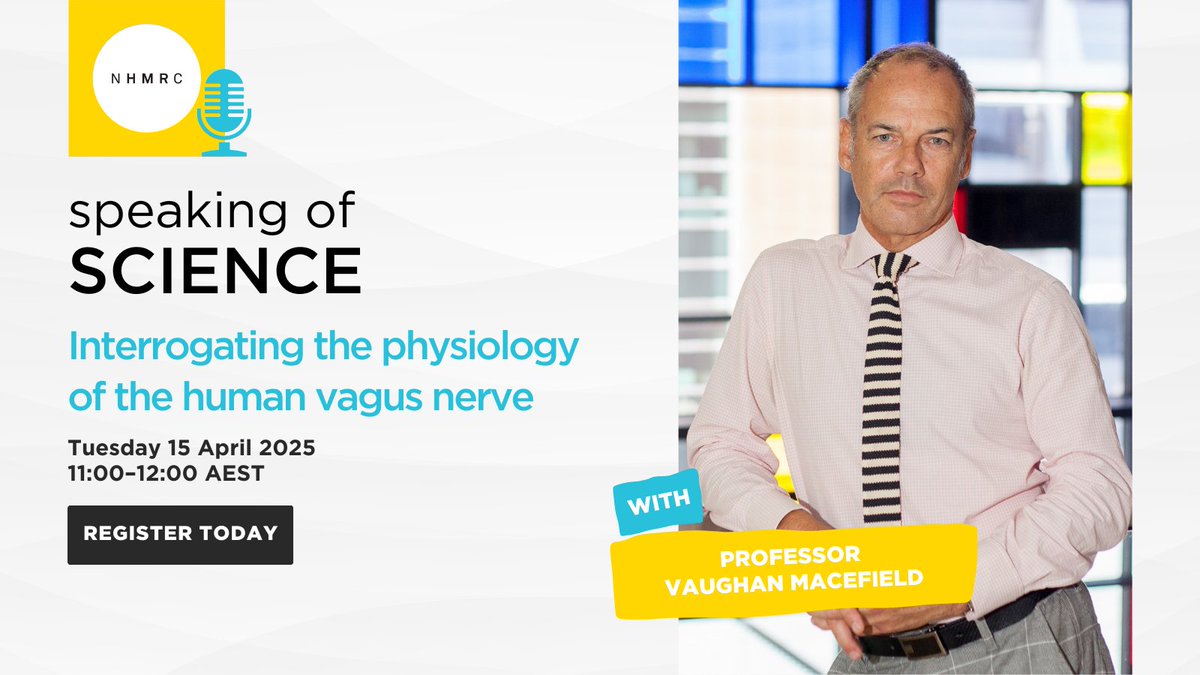 NHMRC

speaking of
SCIENCE

Interrogating the physiology of the human vagus nerve

Tuesday 15 April 2025
11:00–12:00 AEST

REGISTER TODAY

WITH

PROFESSOR
VAUGHAN MACEFIELD